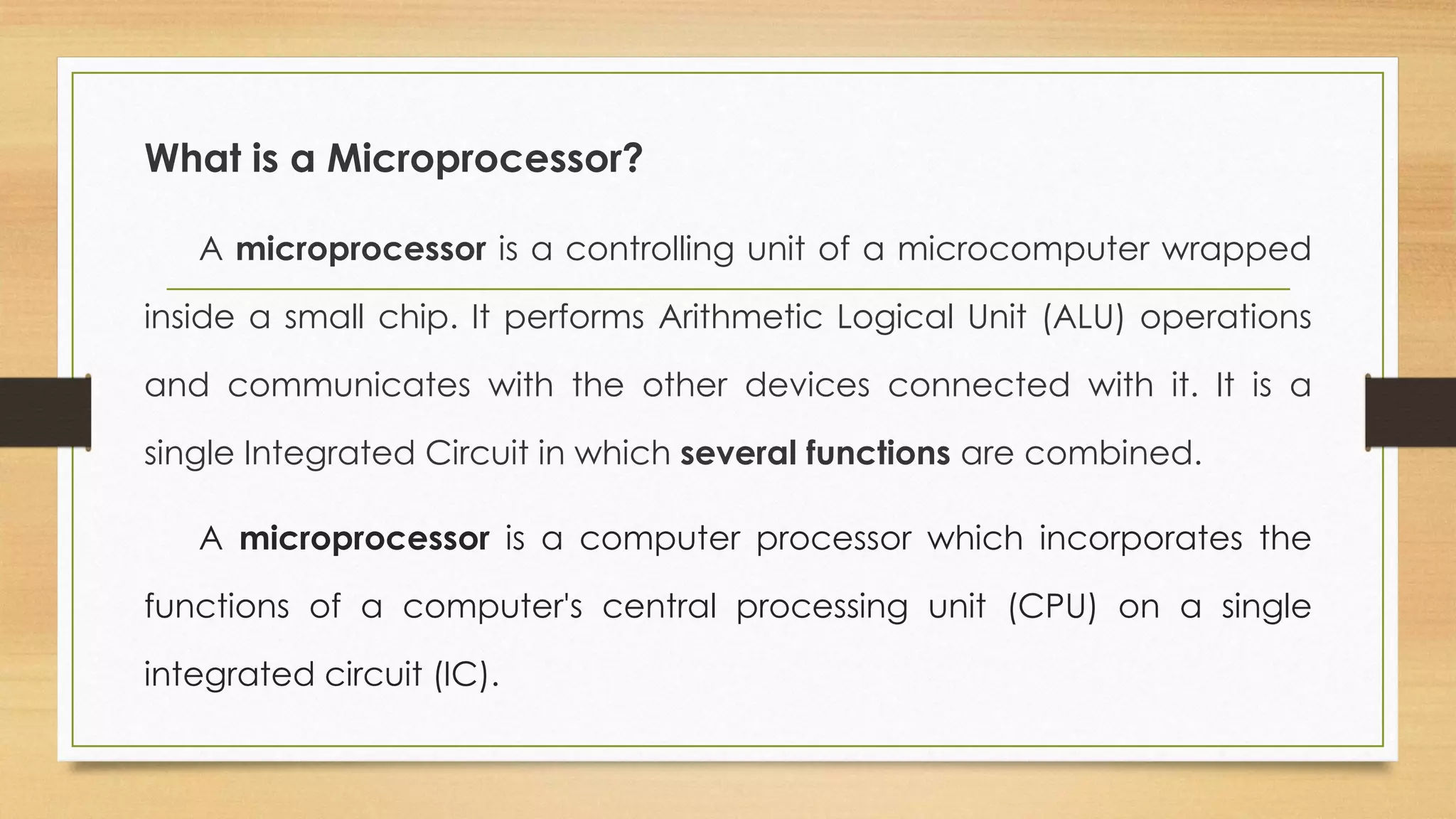 What is a Microprocessor?

A microprocessor is a controlling unit of a microcomputer wrapped inside a small chip. It performs Arithmetic Logical Unit (ALU) operations and communicates with the other devices connected with it. It is a single Integrated Circuit in which several functions are combined.

A microprocessor is a computer processor which incorporates the functions of a computer's central processing unit (CPU) on a single integrated circuit (IC).